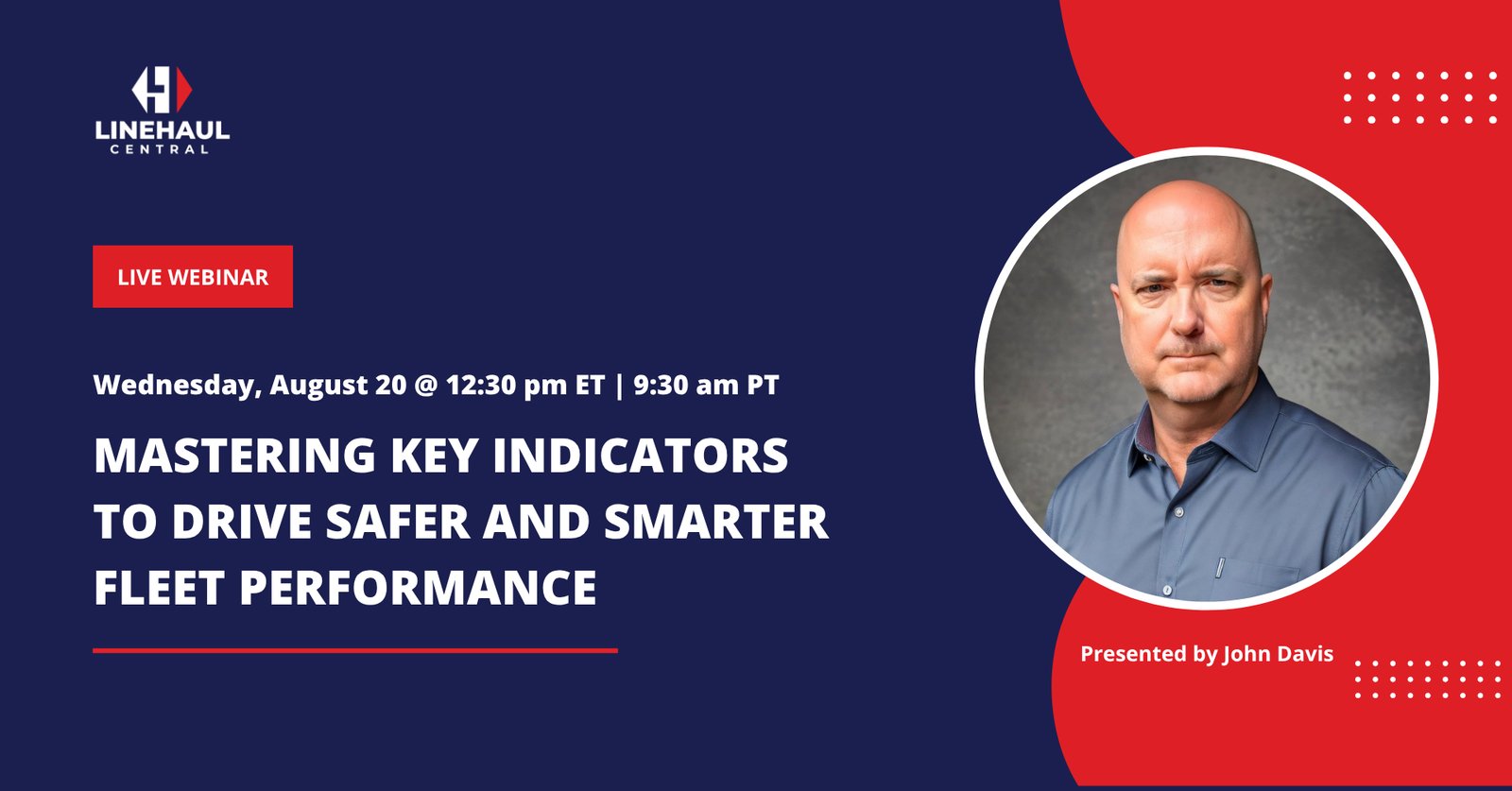 LINEHAUL
CENTRAL

LIVE WEBINAR

Wednesday, August 20 @ 12:30 pm ET | 9:30 am PT

MASTERING KEY INDICATORS TO DRIVE SAFER AND SMARTER FLEET PERFORMANCE

Presented by John Davis